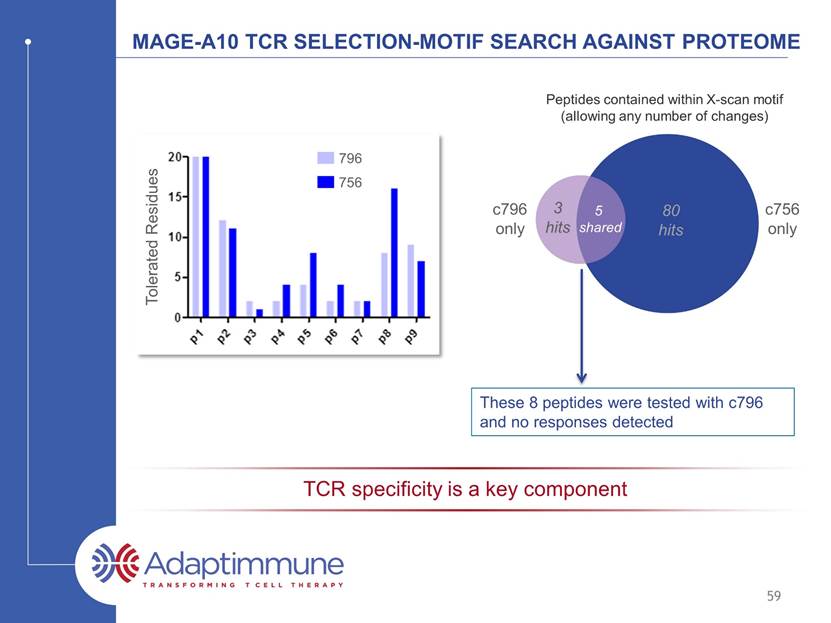 MAGE-A10 TCR SELECTION-MOTIF SEARCH AGAINST PROTEOME

Tolerated Residues

20
15
10
5
0

796
756

p1 p2 p3 p4 p5 p6 p7 p8 p9

Peptides contained within X-scan motif (allowing any number of changes)

c796 only

3 hits

5 shared

80 hits

c756 only

These 8 peptides were tested with c796 and no responses detected

TCR specificity is a key component

Adaptimmune
TRANSFORMING T CELL THERAPY

59